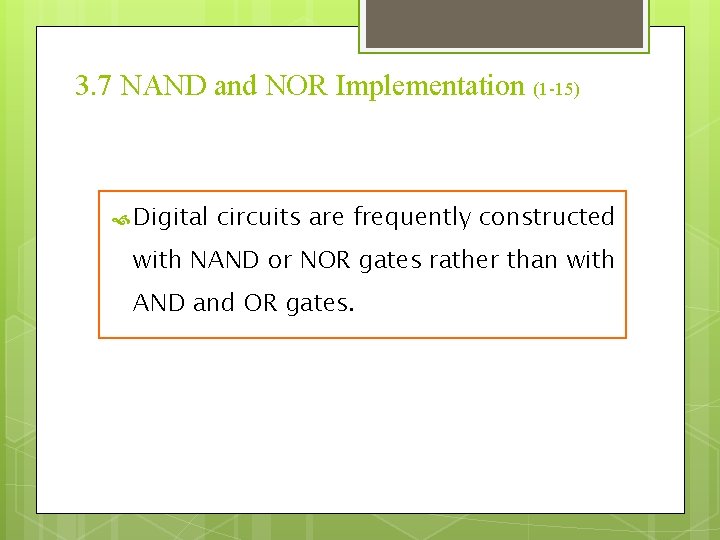 3.7 NAND and NOR Implementation (1-15)

Digital circuits are frequently constructed with NAND or NOR gates rather than with AND and OR gates.